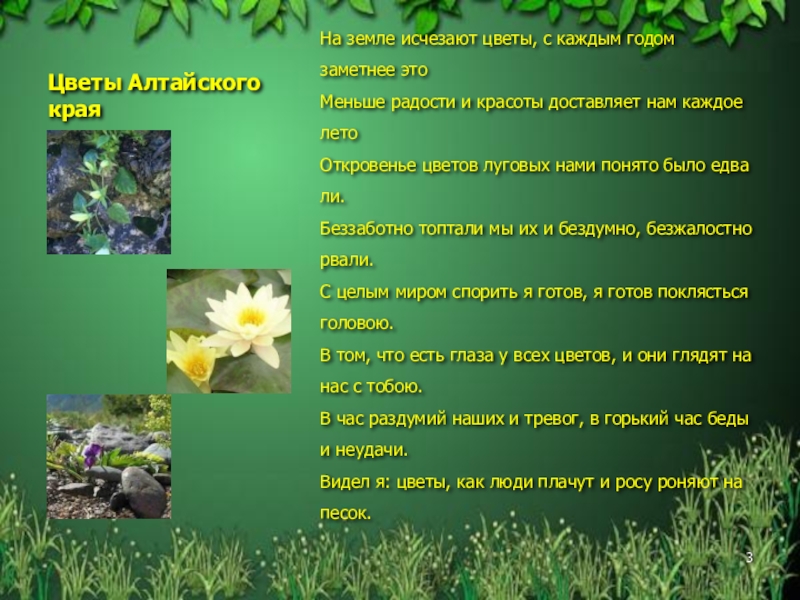 Цветы Алтайского края

На земле исчезают цветы, с каждым годом заметнее это

Меньше радости и красоты доставляет нам каждое лето

Откровенье цветов луговых нами понято было едва ли.

Беззаботно топтали мы их и бездумно, безжалостно рвали.

С целым миром спорить я готов, я готов поклясться головою.

В том, что есть глаза у всех цветов, и они глядят на нас с тобою.

В час раздумий наших и тревог, в горький час беды и неудачи.

Видел я: цветы, как люди плачут и росу роняют на песок.

3